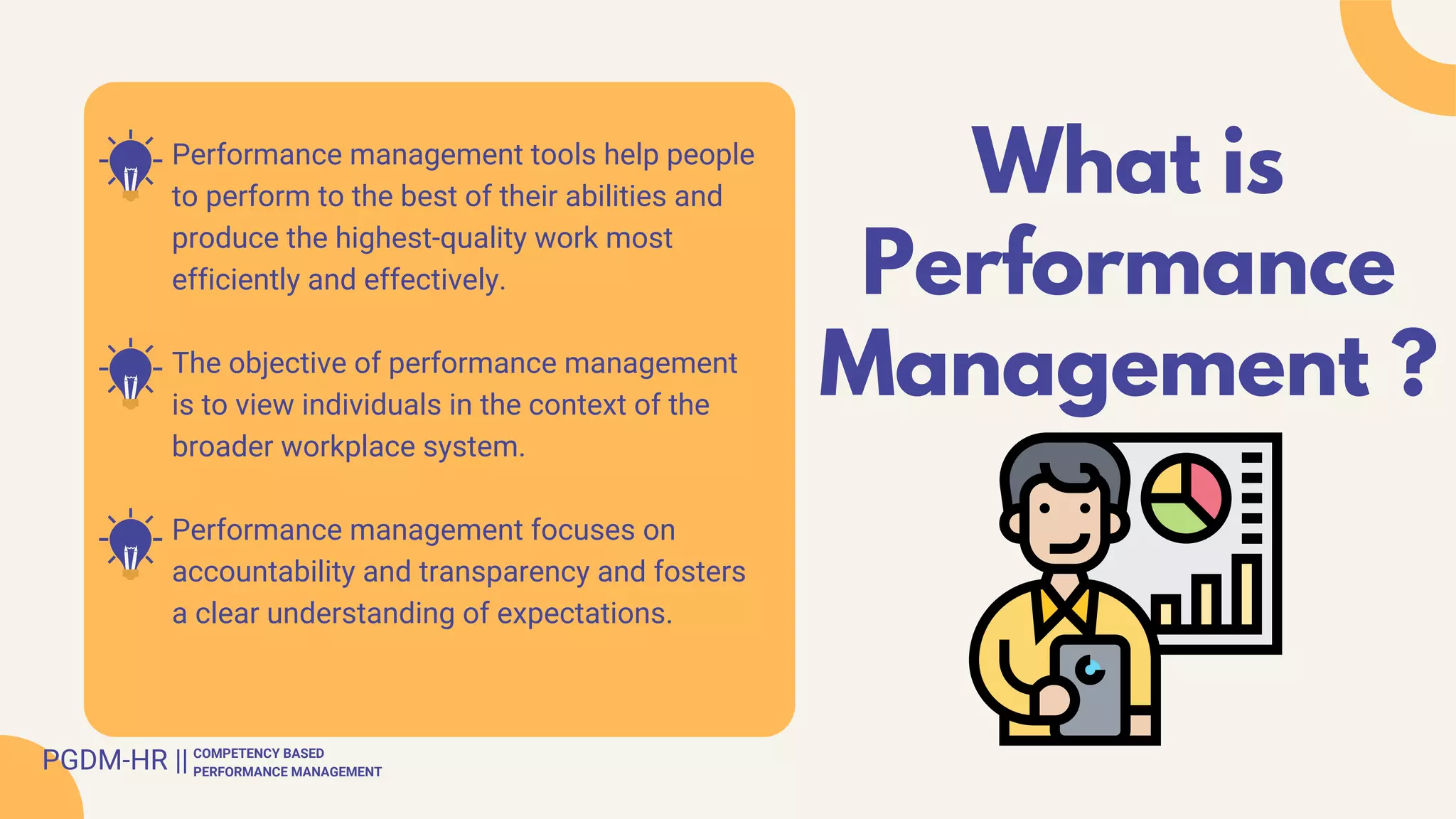 Performance management tools help people to perform to the best of their abilities and produce the highest-quality work most efficiently and effectively.

The objective of performance management is to view individuals in the context of the broader workplace system.

Performance management focuses on accountability and transparency and fosters a clear understanding of expectations.

What is Performance Management ?

PGDM-HR || COMPETENCY BASED PERFORMANCE MANAGEMENT